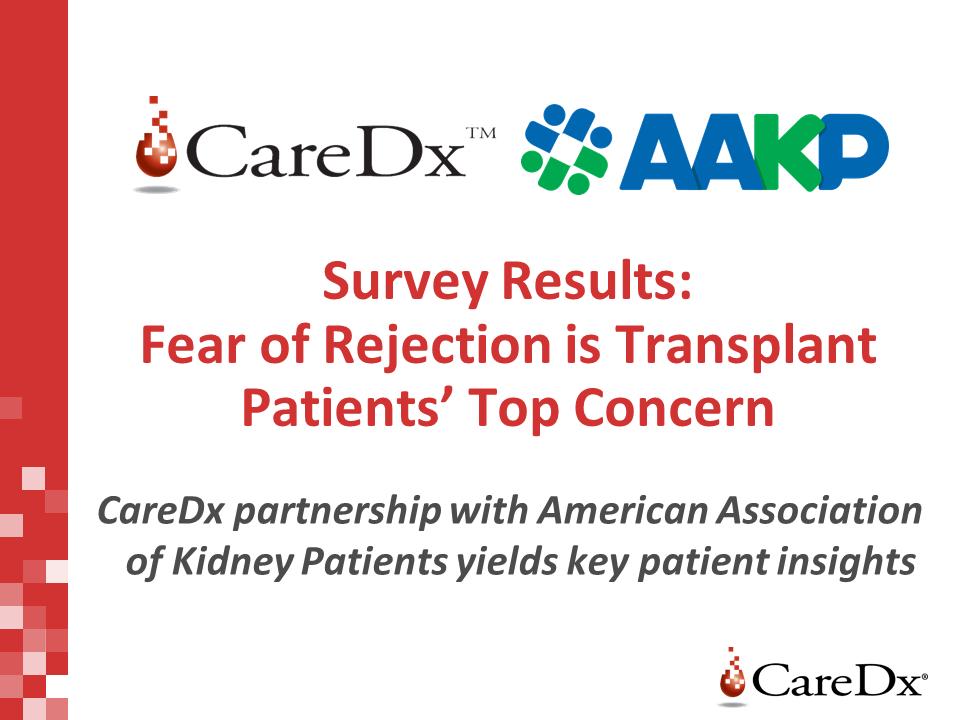 CareDx™ AAKP

Survey Results:
Fear of Rejection is Transplant Patients' Top Concern

CareDx partnership with American Association of Kidney Patients yields key patient insights

CareDx®